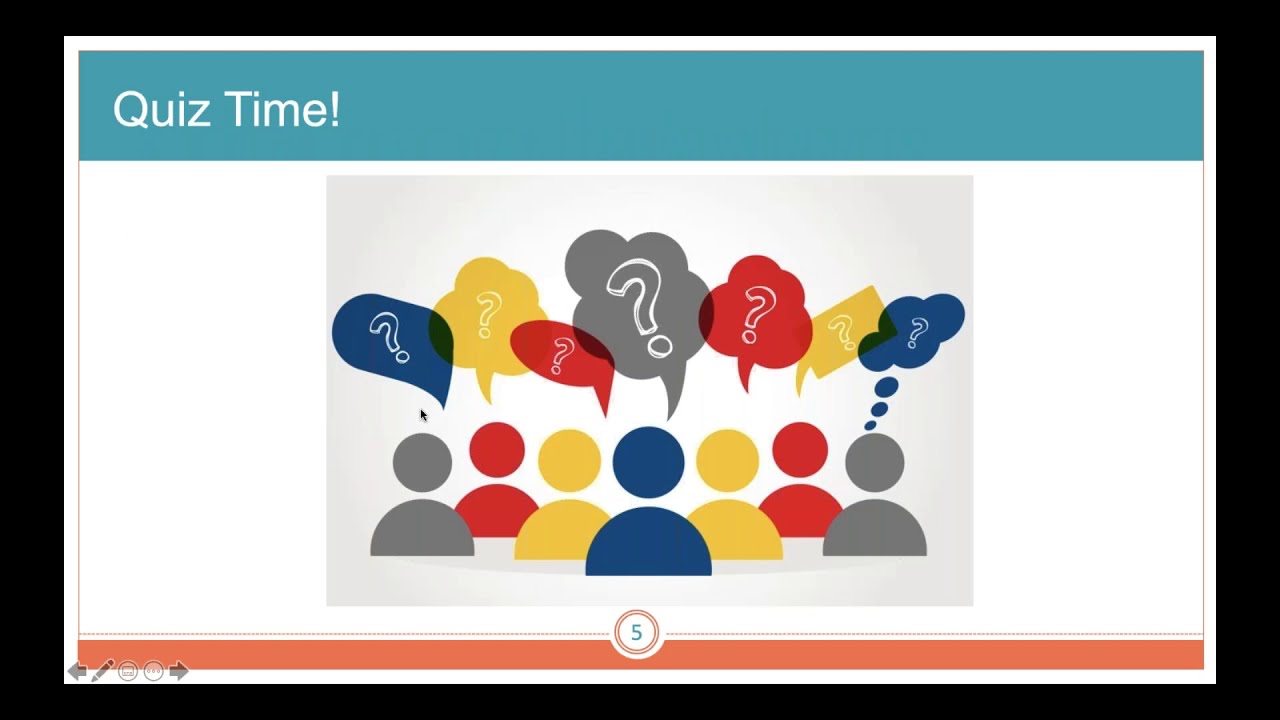 Quiz Time!

? ? ? ? ? ? ?

5